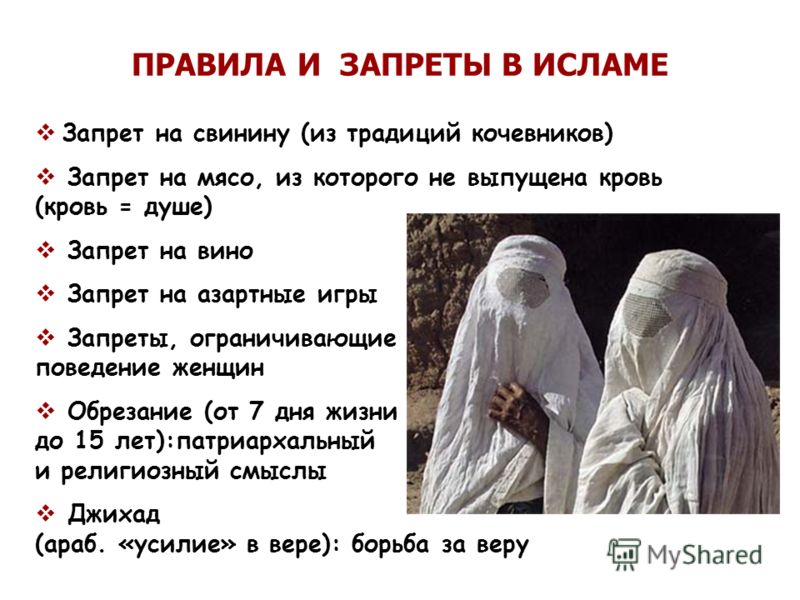 ПРАВИЛА И ЗАПРЕТЫ В ИСЛАМЕ

❖ Запрет на свинину (из традиций кочевников)

❖ Запрет на мясо, из которого не выпущена кровь (кровь = душе)

❖ Запрет на вино

❖ Запрет на азартные игры

❖ Запреты, ограничивающие поведение женщин

❖ Обрезание (от 7 дня жизни до 15 лет):патриархальный и религиозный смыслы

❖ Джихад
(араб. «усилие» в вере): борьба за веру

MyShared